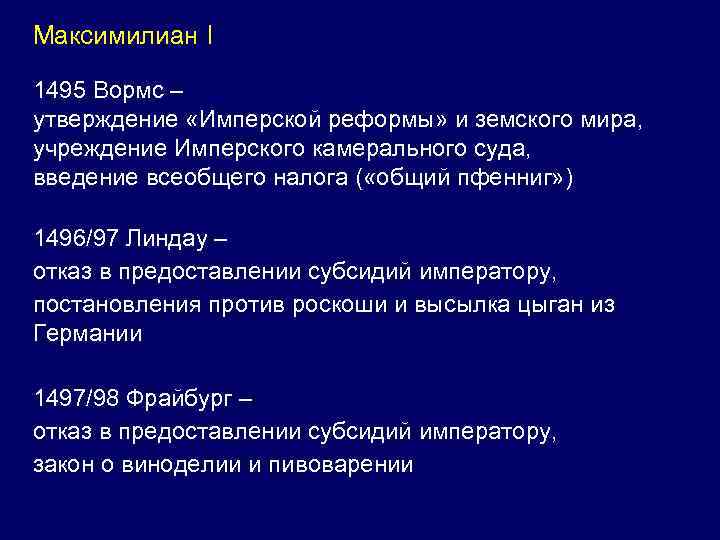 Максимилиан I

1495 Вормс –
утверждение «Имперской реформы» и земского мира,
учреждение Имперского камерального суда,
введение всеобщего налога («общий пфенниг»)

1496/97 Линдау –
отказ в предоставлении субсидий императору,
постановления против роскоши и высылка цыган из Германии

1497/98 Фрайбург –
отказ в предоставлении субсидий императору,
закон о виноделии и пивоварении